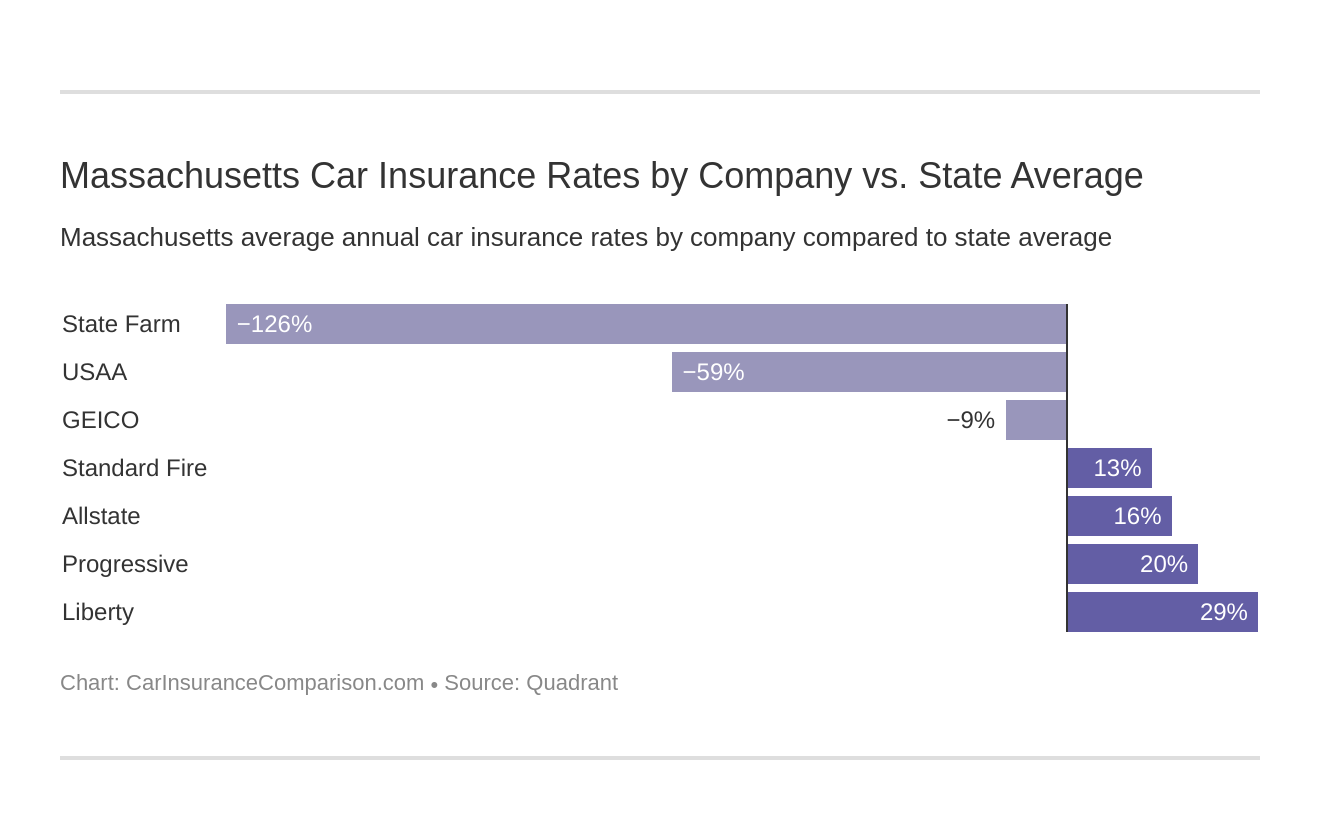 Massachusetts Car Insurance Rates by Company vs. State Average

Massachusetts average annual car insurance rates by company compared to state average

State Farm −126%
USAA −59%
GEICO −9%
Standard Fire 13%
Allstate 16%
Progressive 20%
Liberty 29%

Chart: CarInsuranceComparison.com • Source: Quadrant